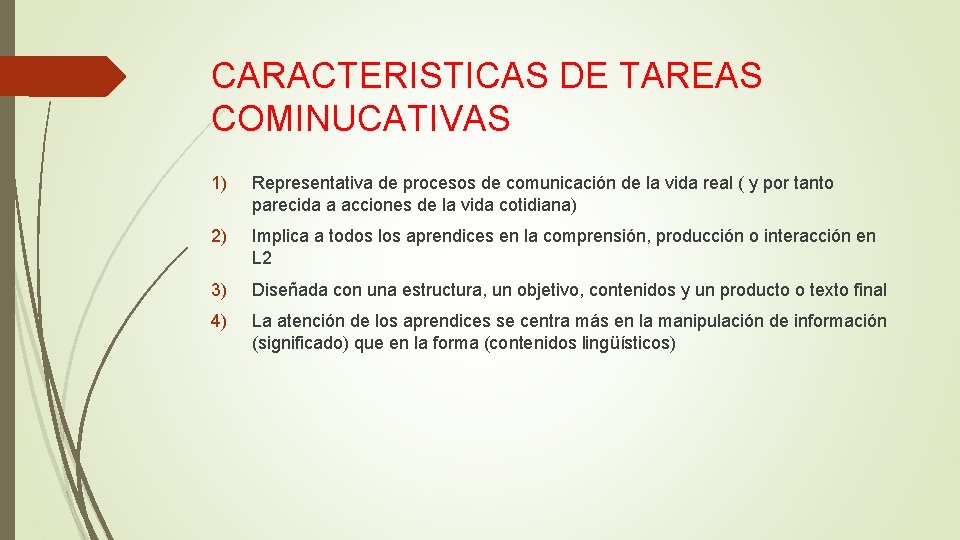 CARACTERISTICAS DE TAREAS COMINUCATIVAS

1) Representativa de procesos de comunicación de la vida real ( y por tanto parecida a acciones de la vida cotidiana)

2) Implica a todos los aprendices en la comprensión, producción o interacción en L2

3) Diseñada con una estructura, un objetivo, contenidos y un producto o texto final

4) La atención de los aprendices se centra más en la manipulación de información (significado) que en la forma (contenidos lingüísticos)